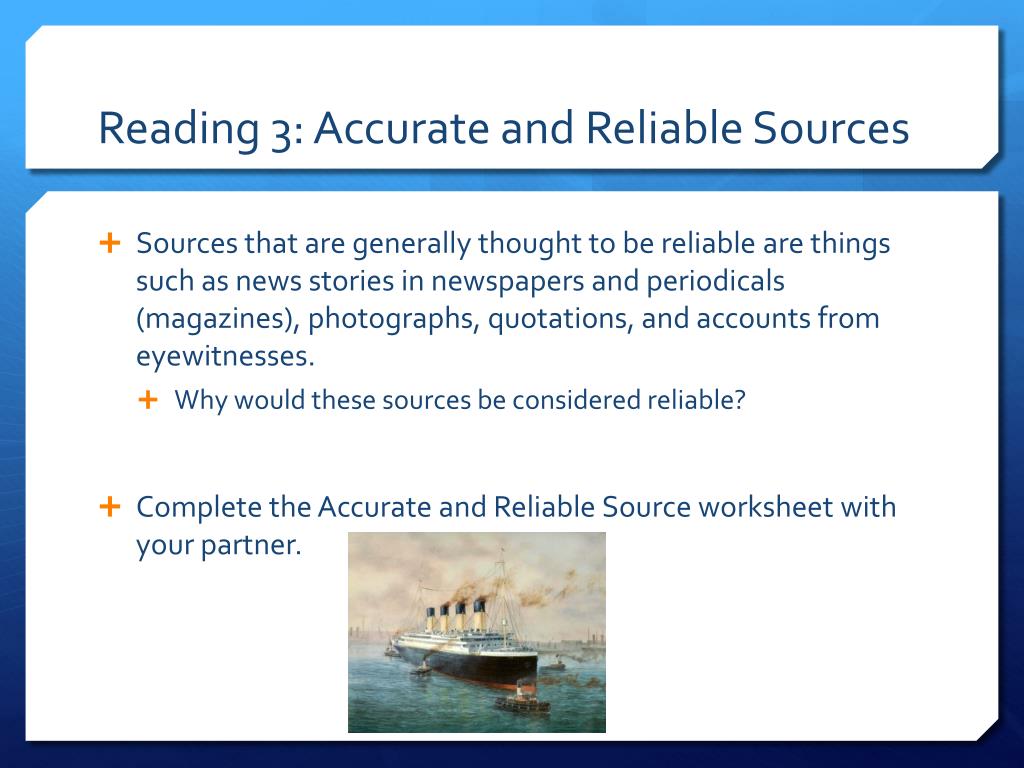 Reading 3: Accurate and Reliable Sources

+ Sources that are generally thought to be reliable are things such as news stories in newspapers and periodicals (magazines), photographs, quotations, and accounts from eyewitnesses.

+ Why would these sources be considered reliable?

+ Complete the Accurate and Reliable Source worksheet with your partner.